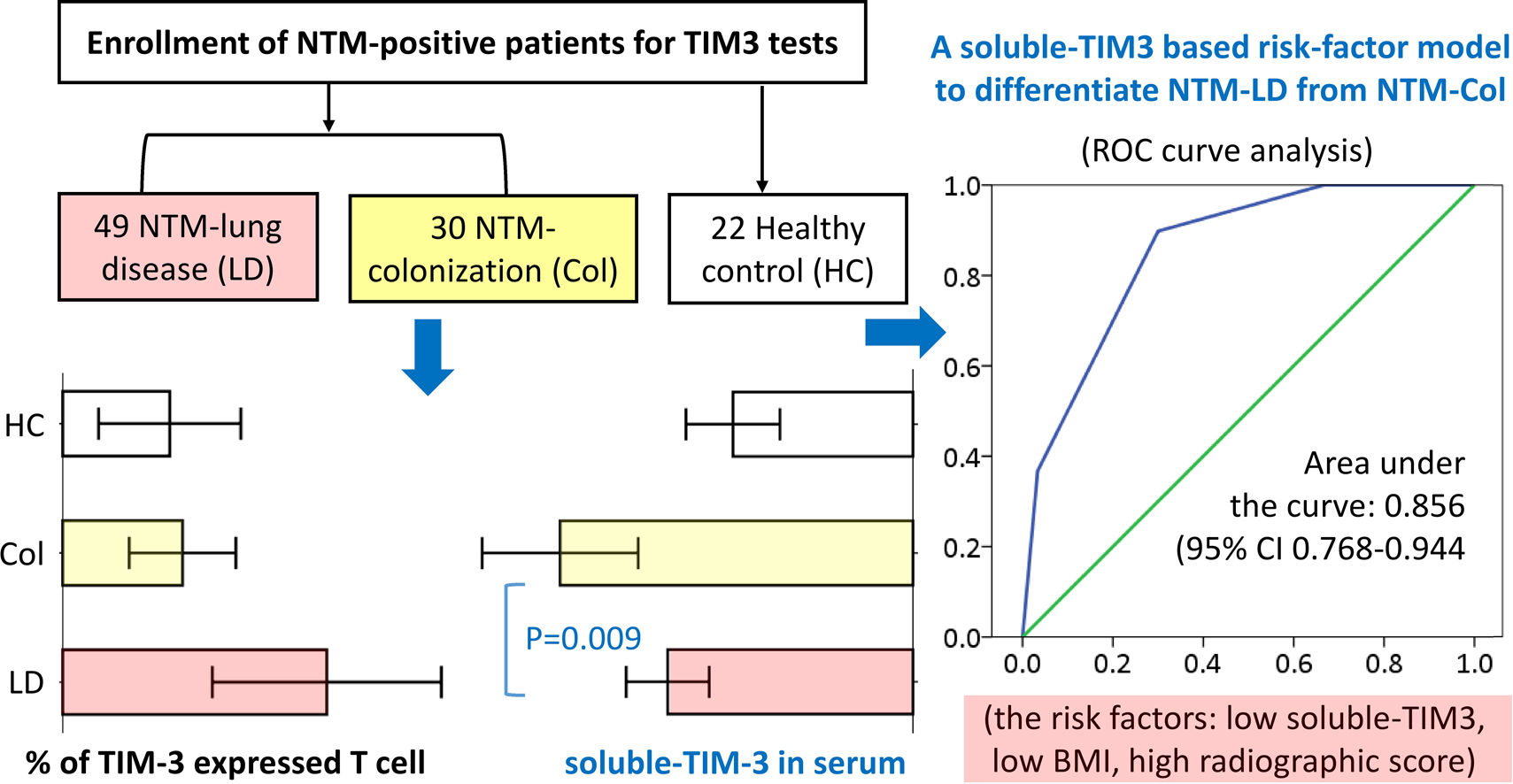 Enrollment of NTM-positive patients for TIM3 tests

49 NTM-lung disease (LD)

30 NTM-colonization (Col)

22 Healthy control (HC)

HC

Col

LD

P=0.009

% of TIM-3 expressed T cell

soluble-TIM-3 in serum

A soluble-TIM3 based risk-factor model to differentiate NTM-LD from NTM-Col

(ROC curve analysis)

1.0
0.8
0.6
0.4
0.2
0.0

0.0 0.2 0.4 0.6 0.8 1.0

Area under the curve: 0.856 (95% CI 0.768-0.944

(the risk factors: low soluble-TIM3, low BMI, high radiographic score)